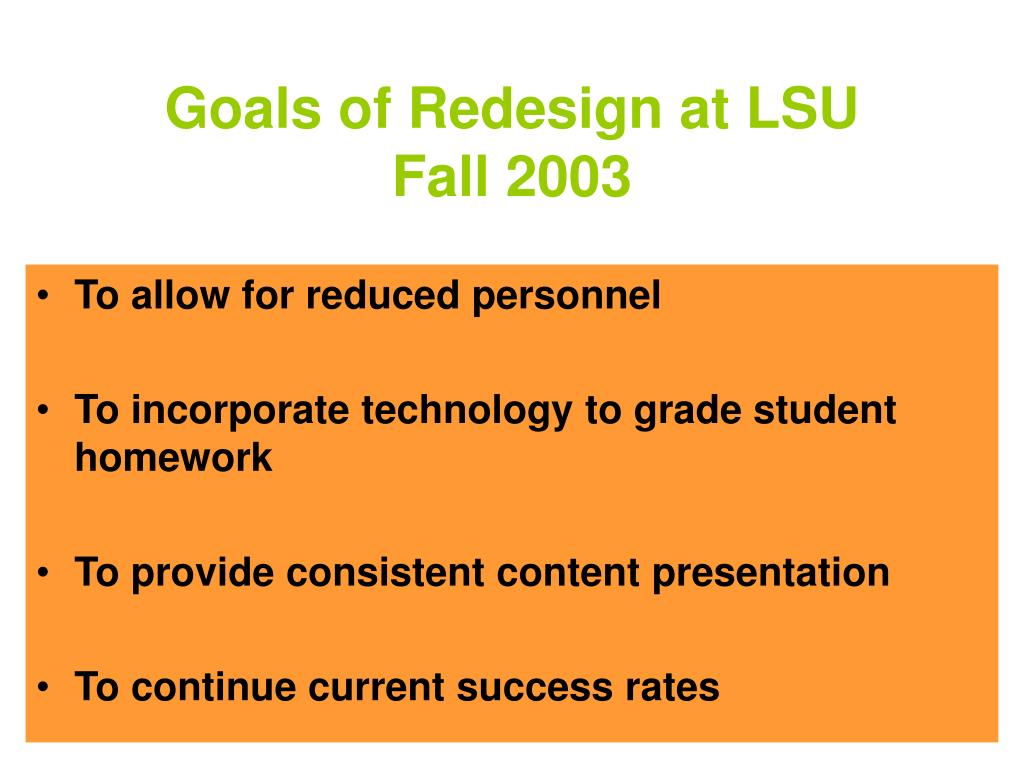 Goals of Redesign at LSU
Fall 2003

• To allow for reduced personnel

• To incorporate technology to grade student homework

• To provide consistent content presentation

• To continue current success rates